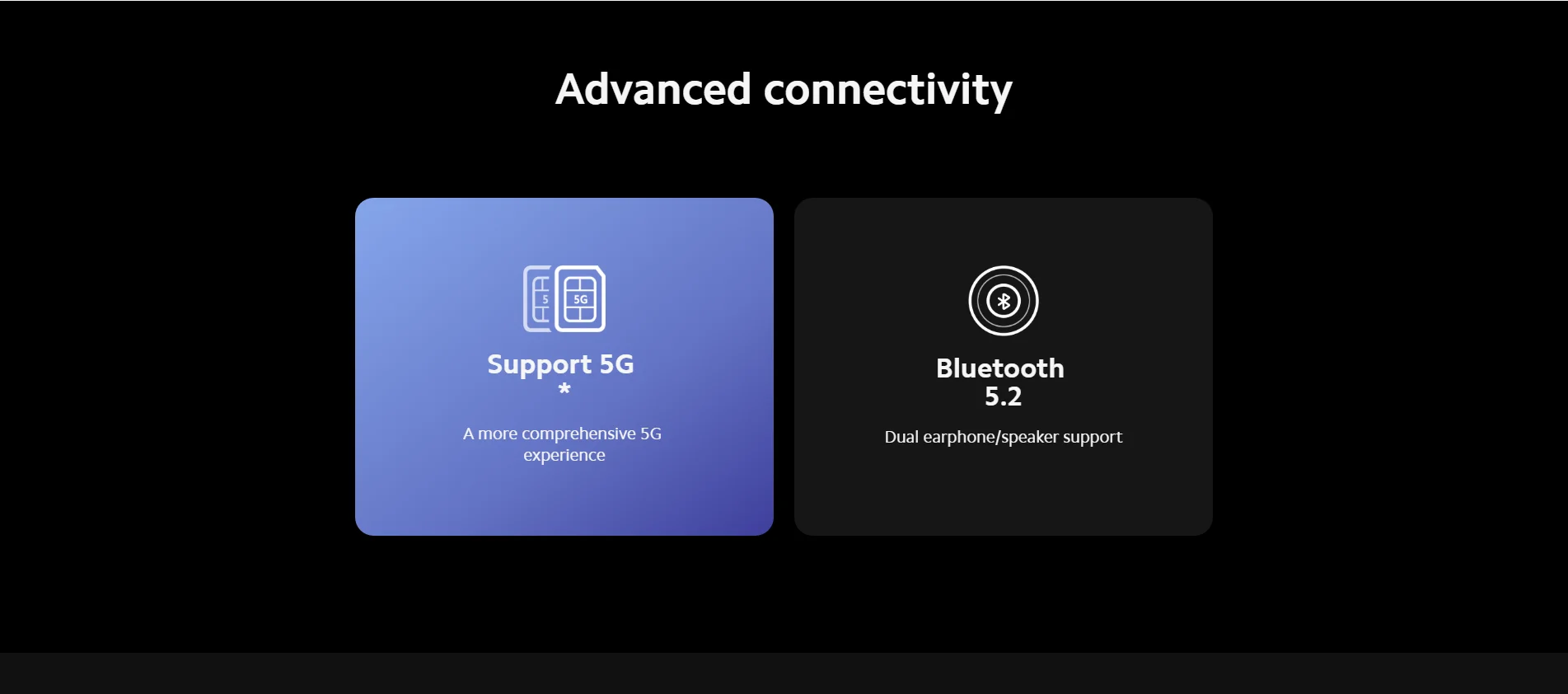 Advanced connectivity

5

5G

Support 5G
*

A more comprehensive 5G experience

Bluetooth 5.2

Dual earphone/speaker support